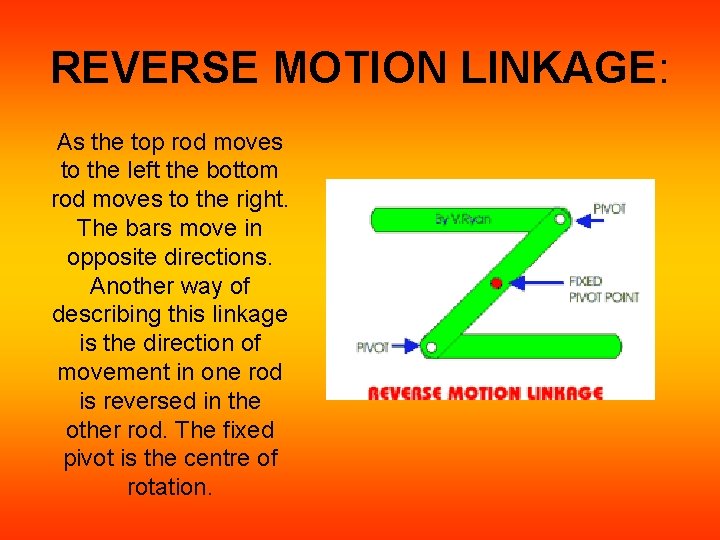 REVERSE MOTION LINKAGE:

As the top rod moves to the left the bottom rod moves to the right. The bars move in opposite directions. Another way of describing this linkage is the direction of movement in one rod is reversed in the other rod. The fixed pivot is the centre of rotation.

By V.Ryan

PIVOT

FIXED PIVOT POINT

PIVOT

REVERSE MOTION LINKAGE